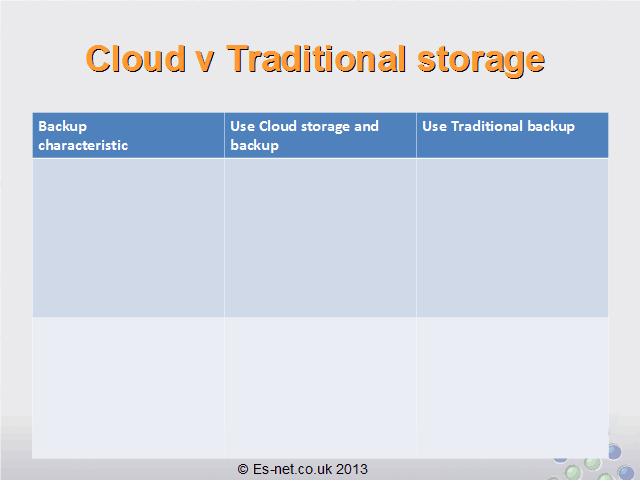 Cloud v Traditional storage

| Backup characteristic | Use Cloud storage and backup | Use Traditional backup |
|---|---|---|
| | | |
| | | |

© Es-net.co.uk 2013